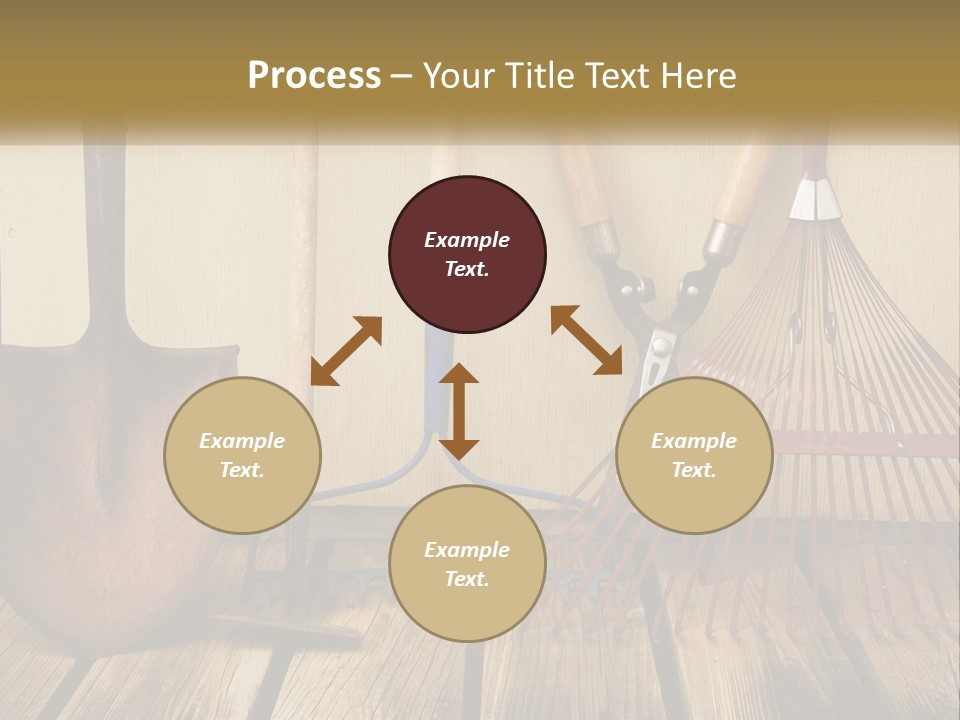 Process – Your Title Text Here

Example Text.

Example Text.

Example Text.

Example Text.